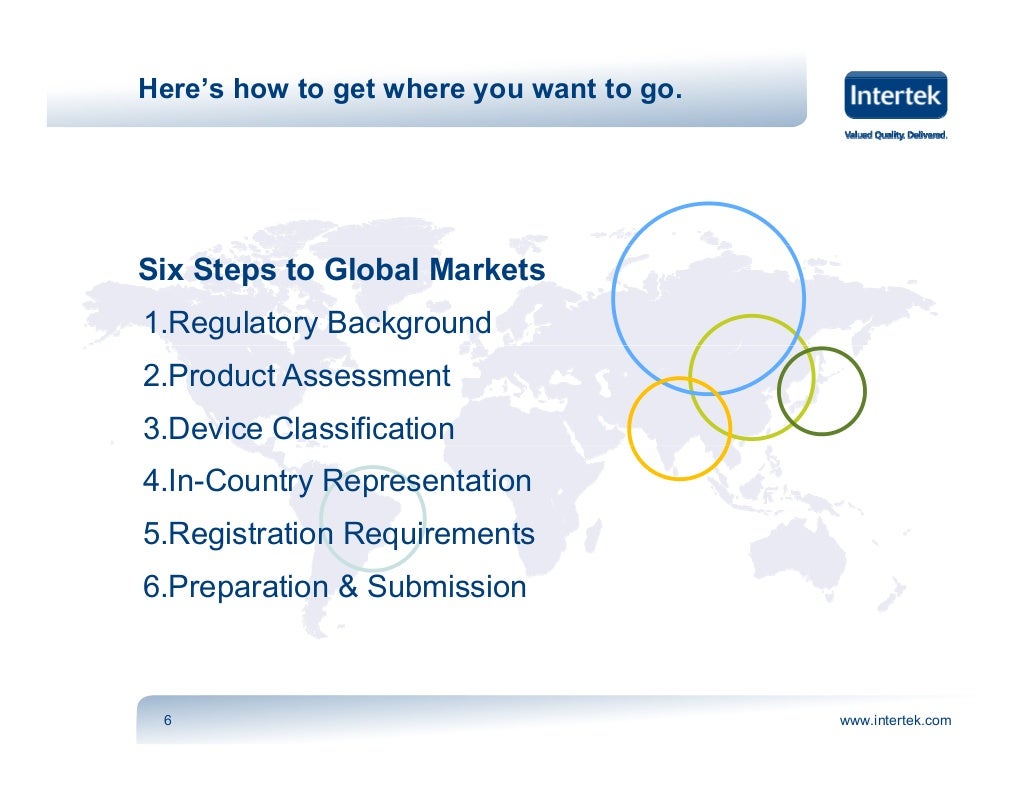 Here's how to get where you want to go.

Intertek

Valued Quality. Delivered.

Six Steps to Global Markets

1.Regulatory Background

2.Product Assessment

3.Device Classification

4.In-Country Representation

5.Registration Requirements

6.Preparation & Submission

6

www.intertek.com